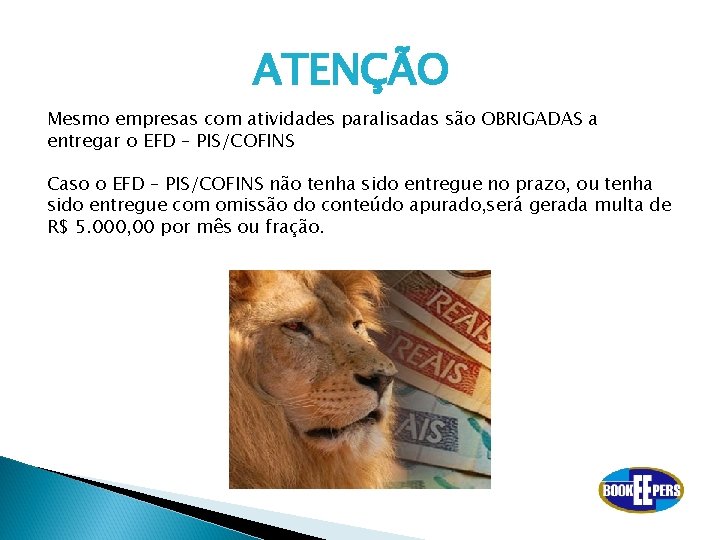 ATENÇÃO

Mesmo empresas com atividades paralisadas são OBRIGADAS a entregar o EFD – PIS/COFINS

Caso o EFD – PIS/COFINS não tenha sido entregue no prazo, ou tenha sido entregue com omissão do conteúdo apurado,será gerada multa de R$ 5.000,00 por mês ou fração.

REAIS
REAIS
AIS

BOOKEEPERS